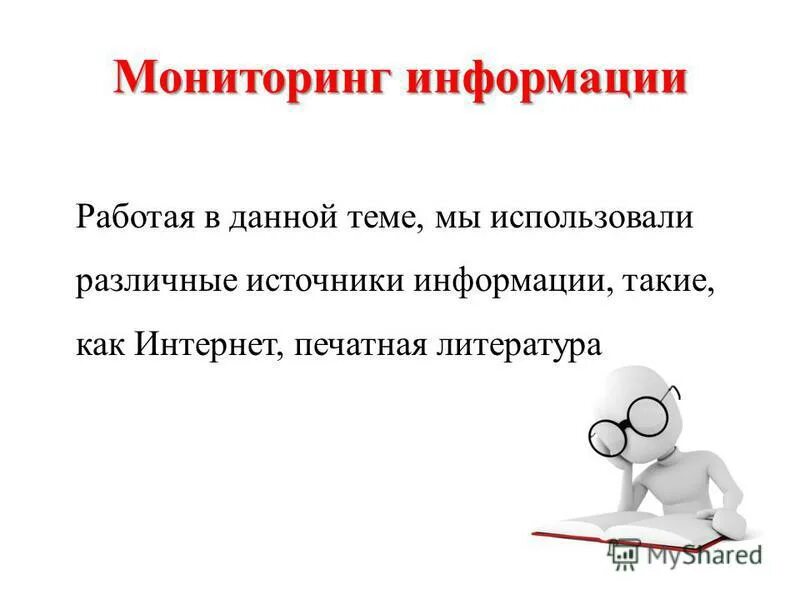 Мониторинг информации

Работая в данной теме, мы использовали различные источники информации, такие, как Интернет, печатная литература

MyShared